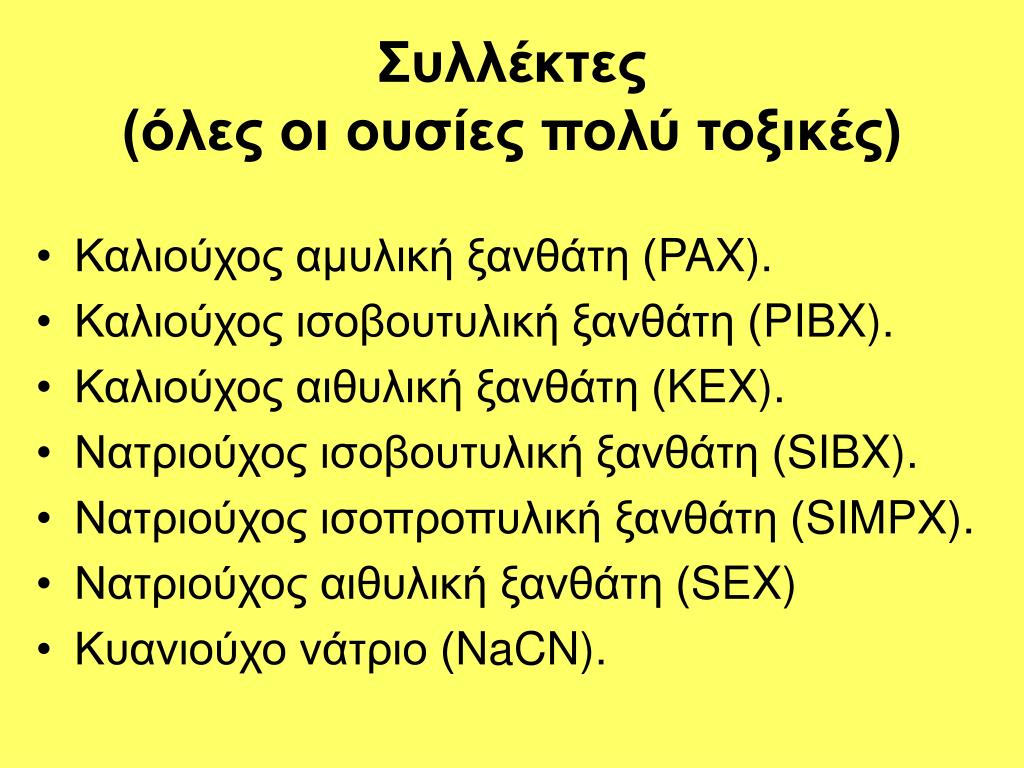 Συλλέκτες
(όλες οι ουσίες πολύ τοξικές)

• Καλιούχος αμυλική ξανθάτη (PAX).
• Καλιούχος ισοβουτυλική ξανθάτη (PIBX).
• Καλιούχος αιθυλική ξανθάτη (KEX).
• Νατριούχος ισοβουτυλική ξανθάτη (SIBX).
• Νατριούχος ισοπροπυλική ξανθάτη (SIMPX).
• Νατριούχος αιθυλική ξανθάτη (SEX)
• Κυανιούχο νάτριο (NaCN).